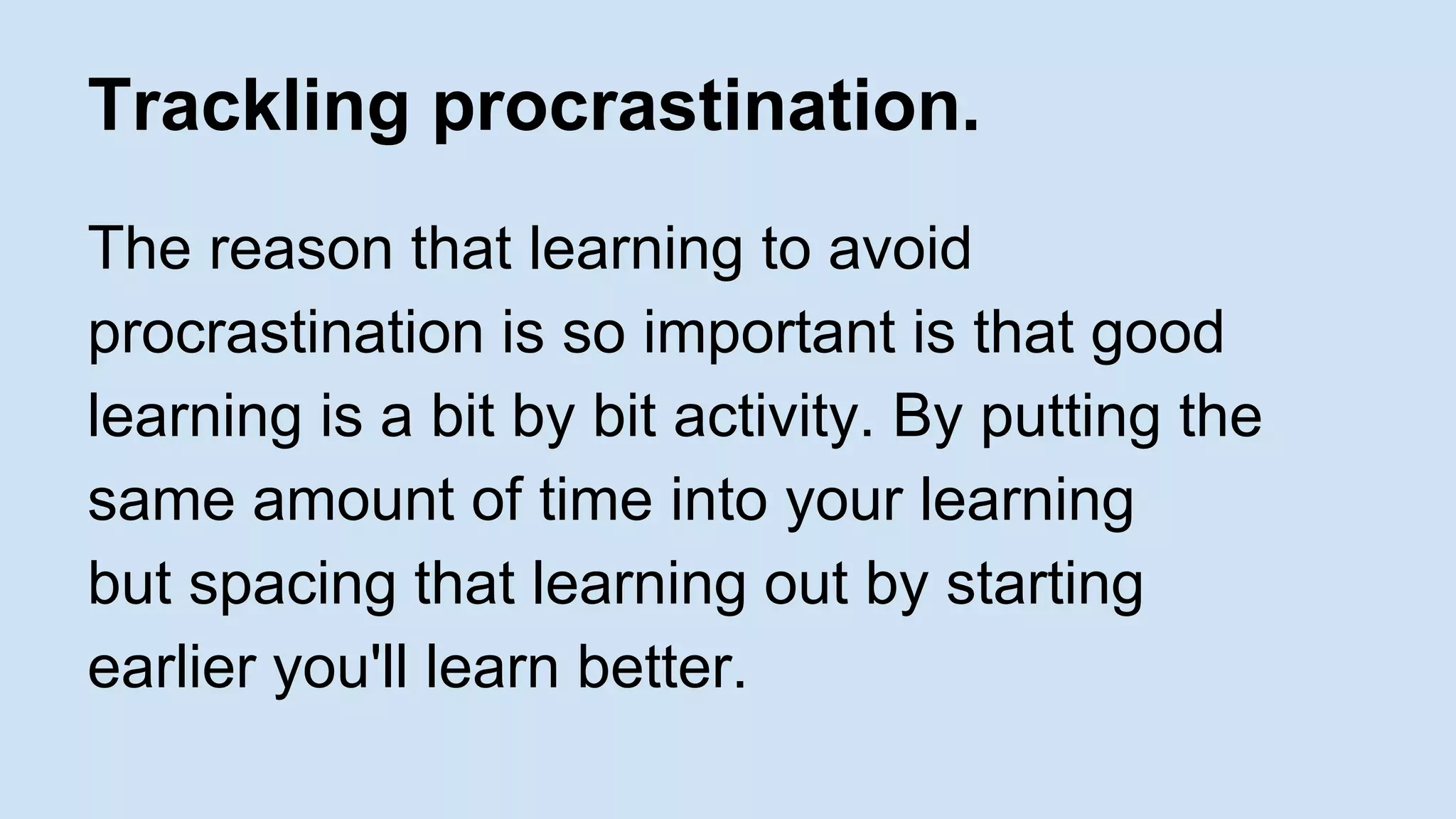 Trackling procrastination.

The reason that learning to avoid procrastination is so important is that good learning is a bit by bit activity. By putting the same amount of time into your learning but spacing that learning out by starting earlier you'll learn better.